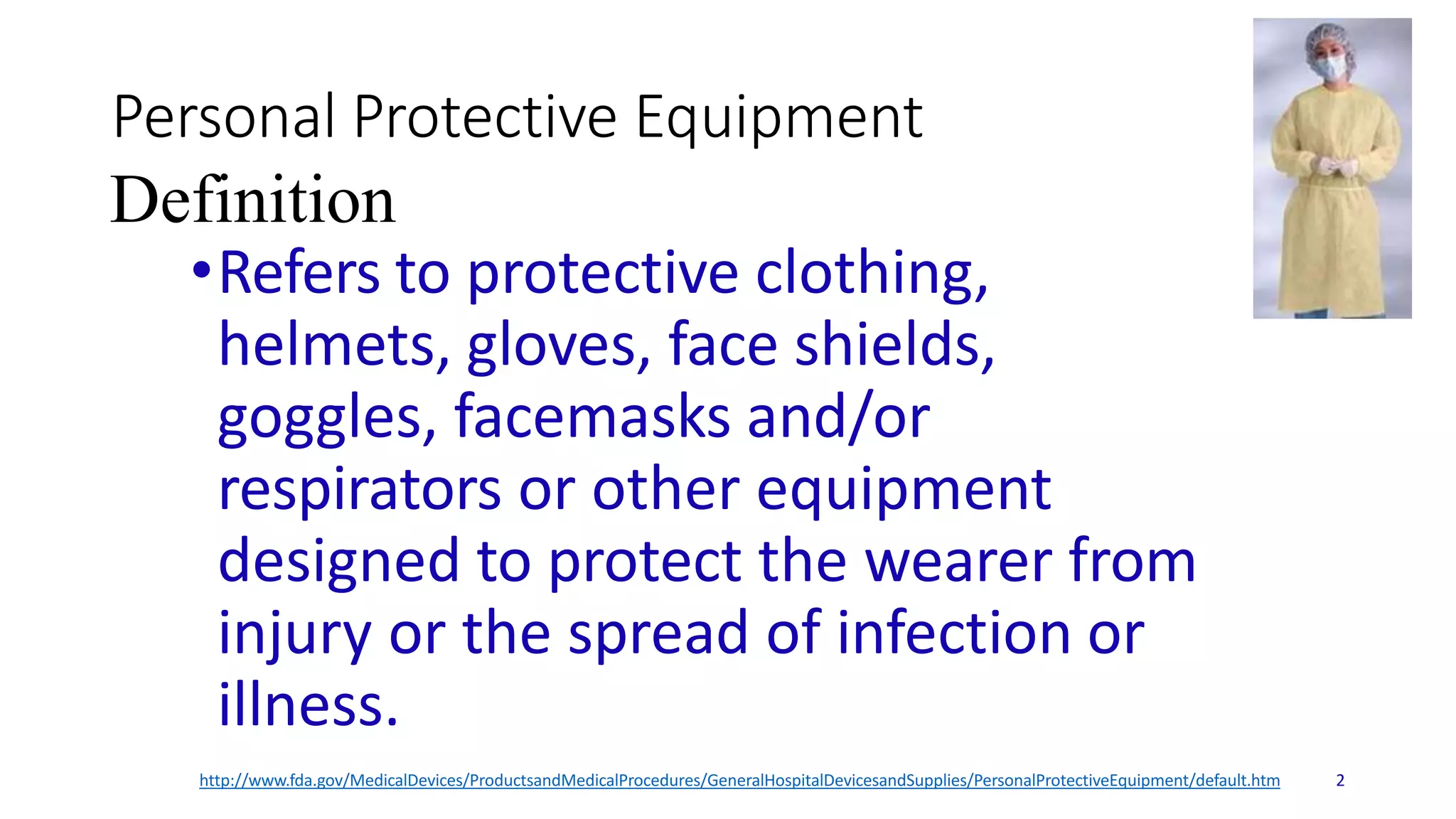 Personal Protective Equipment

Definition

• Refers to protective clothing, helmets, gloves, face shields, goggles, facemasks and/or respirators or other equipment designed to protect the wearer from injury or the spread of infection or illness.

http://www.fda.gov/MedicalDevices/ProductsandMedicalProcedures/GeneralHospitalDevicesandSupplies/PersonalProtectiveEquipment/default.htm

2